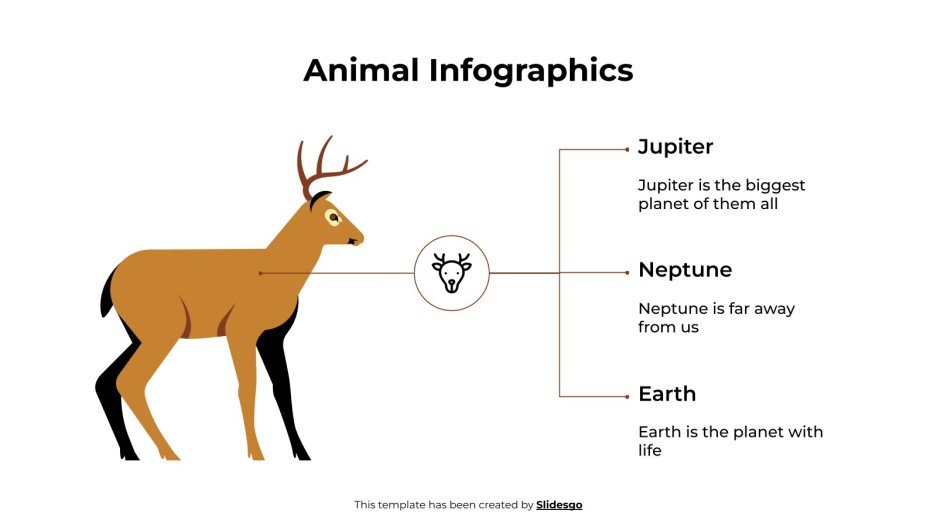 Animal Infographics

Jupiter

Jupiter is the biggest planet of them all

Neptune

Neptune is far away from us

Earth

Earth is the planet with life

This template has been created by Slidesgo